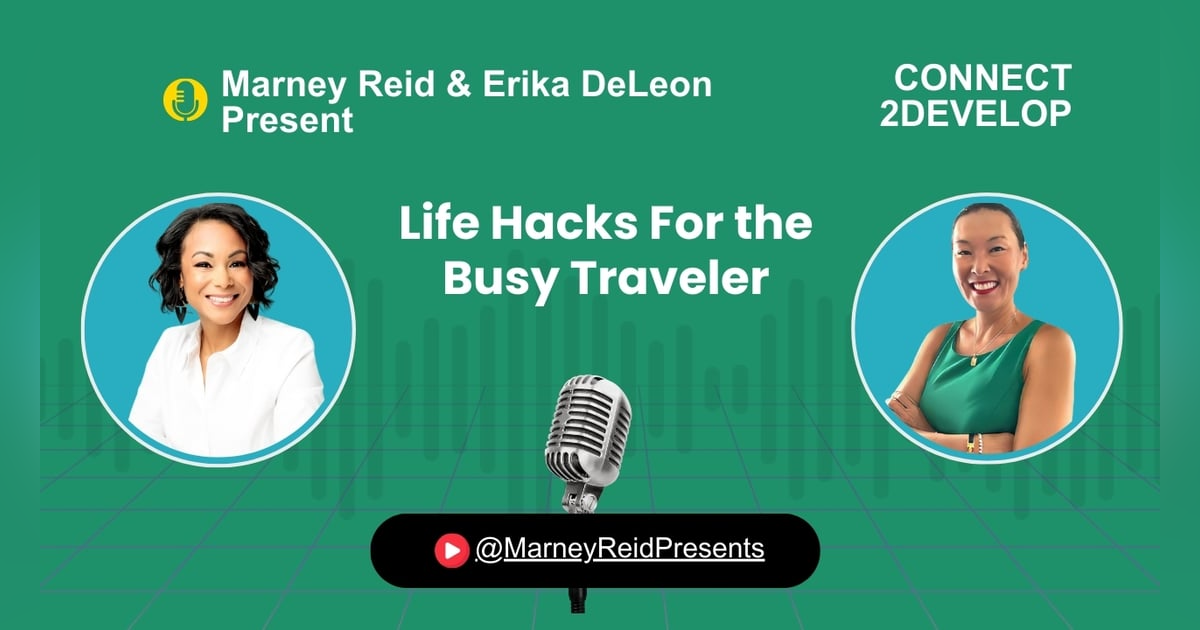 Marney Reid & Erika DeLeon Present

CONNECT 2DEVELOP

Life Hacks For the Busy Traveler

@MarneyReidPresents